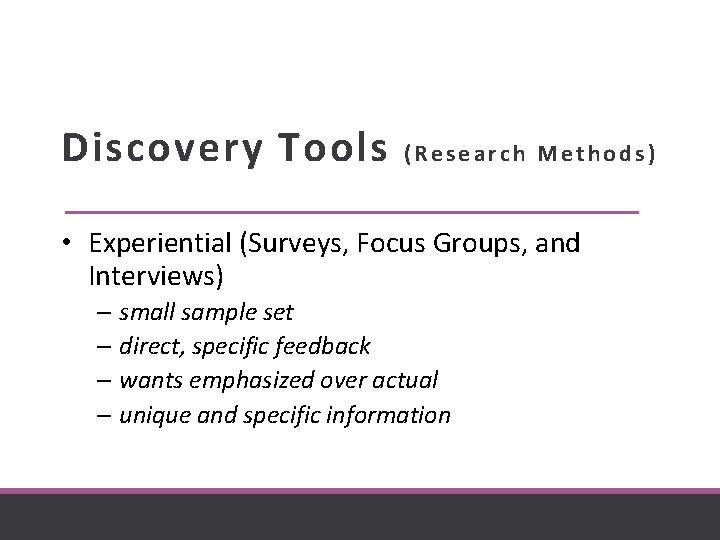 Discovery Tools (Research Methods)

• Experiential (Surveys, Focus Groups, and Interviews)
  – small sample set
  – direct, specific feedback
  – wants emphasized over actual
  – unique and specific information